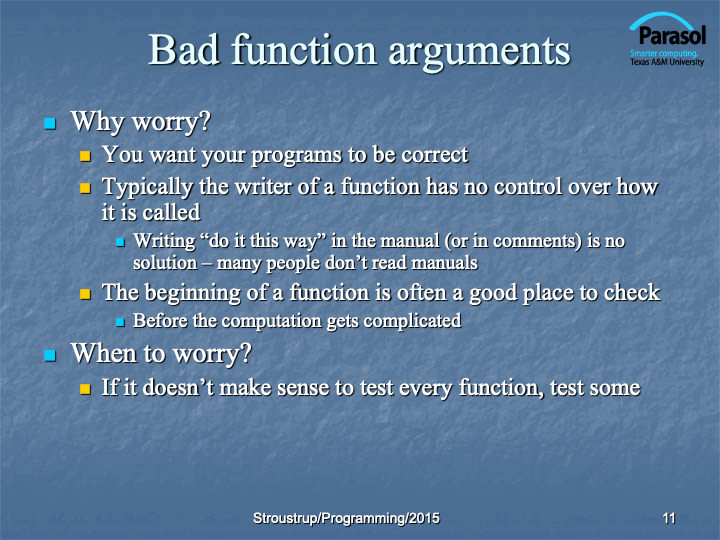 Bad function arguments

Parasol
Smarter computing.
Texas A&M University

Why worry?
You want your programs to be correct
Typically the writer of a function has no control over how it is called
Writing “do it this way” in the manual (or in comments) is no solution – many people don’t read manuals
The beginning of a function is often a good place to check
Before the computation gets complicated
When to worry?
If it doesn’t make sense to test every function, test some

Stroustrup/Programming/2015

11